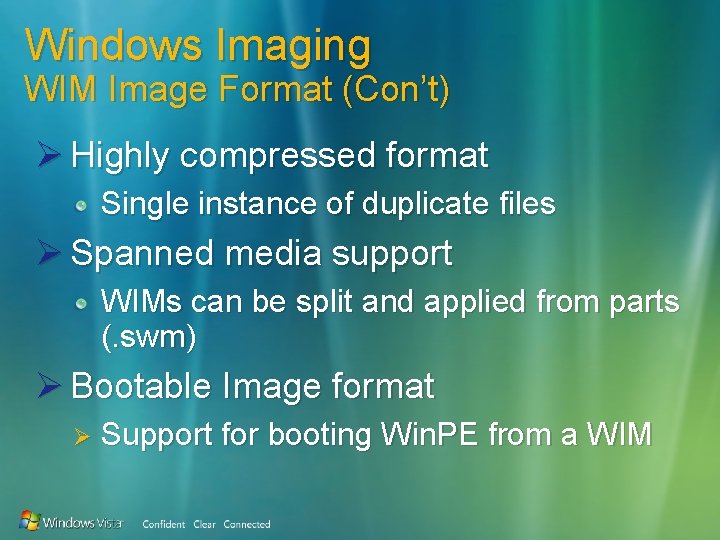 Windows Imaging
WIM Image Format (Con't)

Highly compressed format

Single instance of duplicate files

Spanned media support

WIMs can be split and applied from parts (.swm)

Bootable Image format

Support for booting WinPE from a WIM

Windows Vista Confident Clear Connected